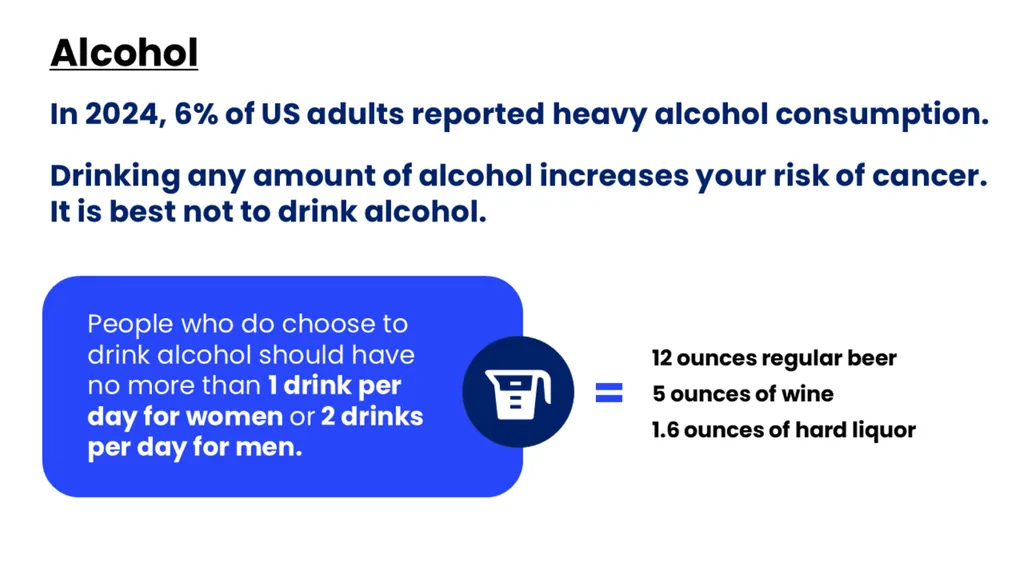 Alcohol

In 2024, 6% of US adults reported heavy alcohol consumption.

Drinking any amount of alcohol increases your risk of cancer. It is best not to drink alcohol.

People who do choose to drink alcohol should have no more than 1 drink per day for women or 2 drinks per day for men.

=

12 ounces regular beer
5 ounces of wine
1.6 ounces of hard liquor